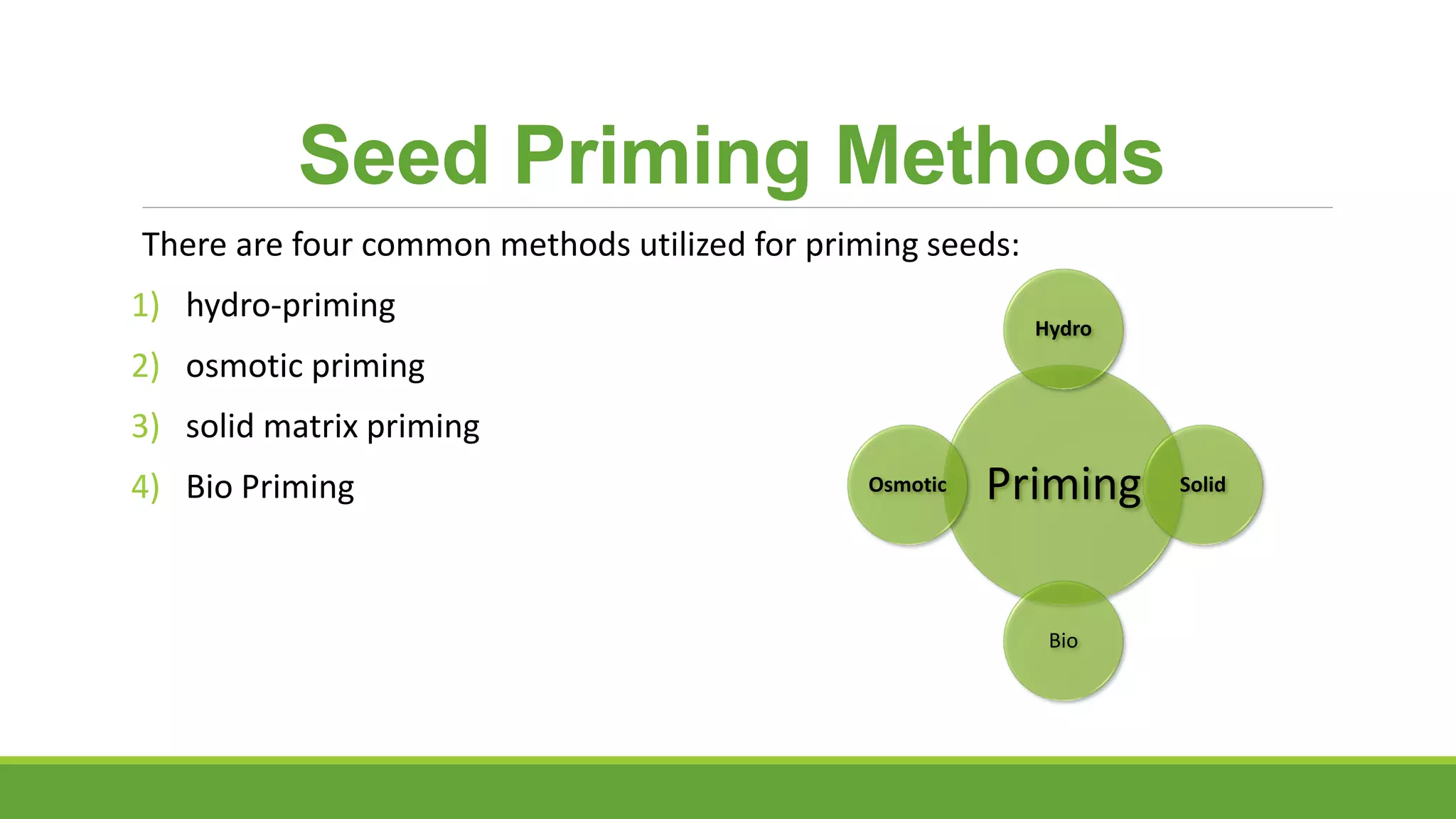 Seed Priming Methods

There are four common methods utilized for priming seeds:

1) hydro-priming
2) osmotic priming
3) solid matrix priming
4) Bio Priming

Hydro

Osmotic

Priming

Solid

Bio